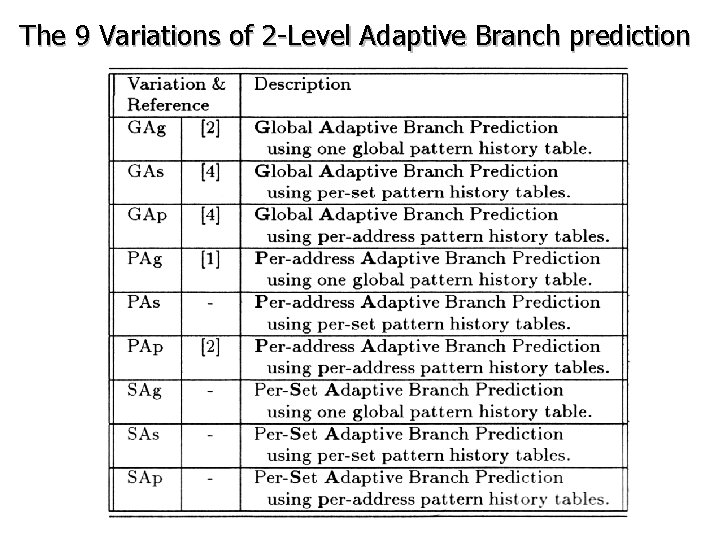 The 9 Variations of 2-Level Adaptive Branch prediction

| Variation & Reference | | Description |
|---|---|---|
| GAg | [2] | Global Adaptive Branch Prediction using one global pattern history table. |
| GAs | [4] | Global Adaptive Branch Prediction using per-set pattern history tables. |
| GAp | [4] | Global Adaptive Branch Prediction using per-address pattern history tables. |
| PAg | [1] | Per-address Adaptive Branch Prediction using one global pattern history table. |
| PAs | - | Per-address Adaptive Branch Prediction using per-set pattern history tables. |
| PAp | [2] | Per-address Adaptive Branch Prediction using per-address pattern history tables. |
| SAg | - | Per-Set Adaptive Branch Prediction using one global pattern history table. |
| SAs | - | Per-Set Adaptive Branch Prediction using per-set pattern history tables. |
| SAp | - | Per-Set Adaptive Branch Prediction using per-address pattern history tables. |